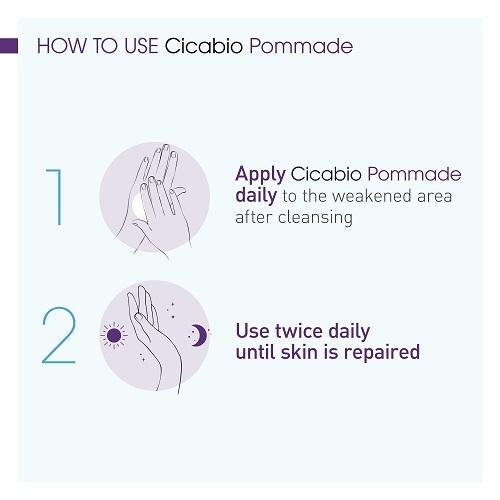 HOW TO USE Cicabio Pommade

1

Apply Cicabio Pommade daily to the weakened area after cleansing

2

Use twice daily until skin is repaired